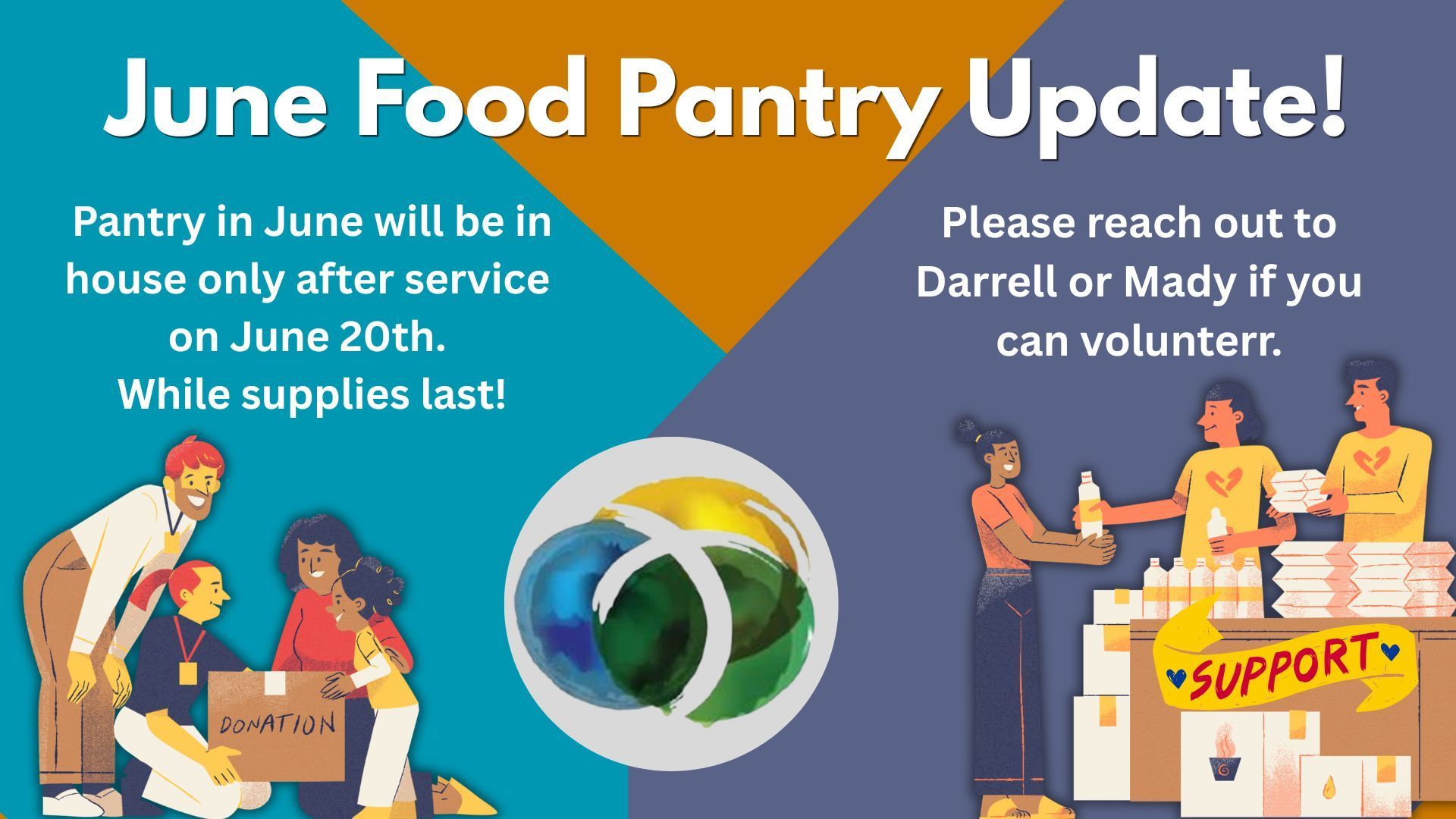 June Food Pantry Update!

Pantry in June will be in house only after service on June 20th.
While supplies last!

Please reach out to Darrell or Mady if you can volunterr.

DONATION

SUPPORT